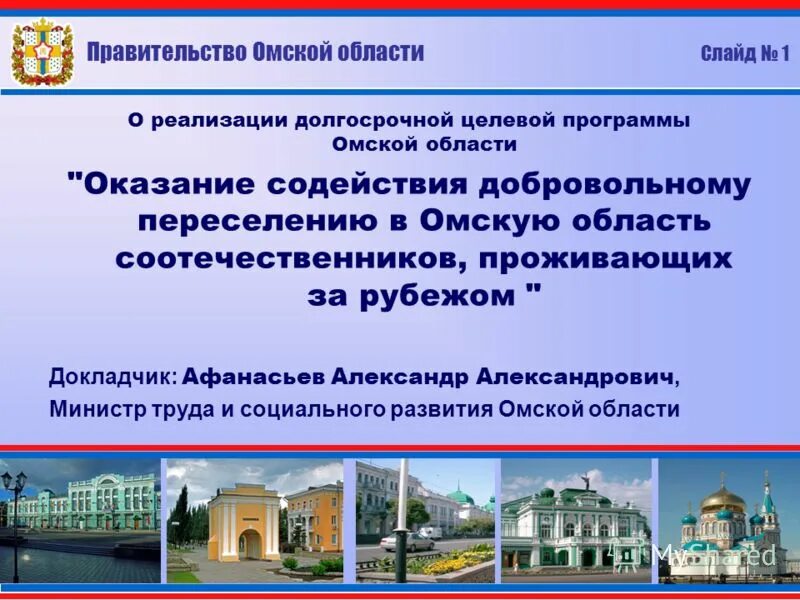 Правительство Омской области

Слайд № 1

О реализации долгосрочной целевой программы Омской области

"Оказание содействия добровольному переселению в Омскую область соотечественников, проживающих за рубежом "

Докладчик: Афанасьев Александр Александрович,
Министр труда и социального развития Омской области

MyShared